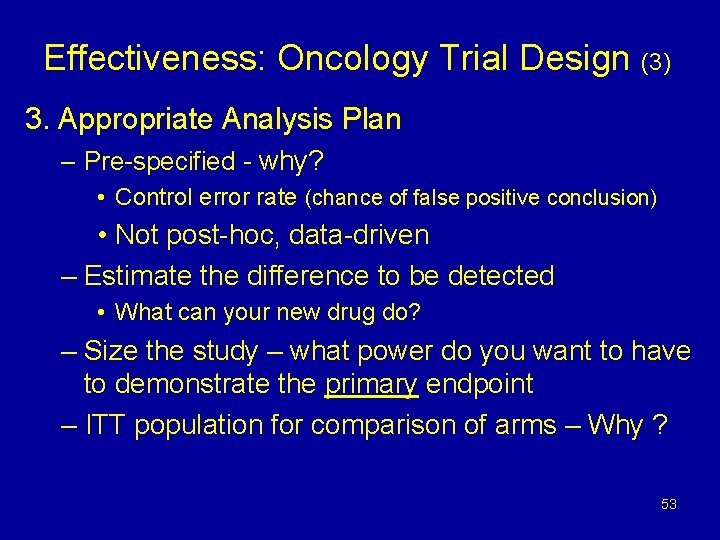 Effectiveness: Oncology Trial Design (3)

3. Appropriate Analysis Plan

– Pre-specified - why?

• Control error rate (chance of false positive conclusion)

• Not post-hoc, data-driven

– Estimate the difference to be detected

• What can your new drug do?

– Size the study – what power do you want to have to demonstrate the primary endpoint

– ITT population for comparison of arms – Why ?

53